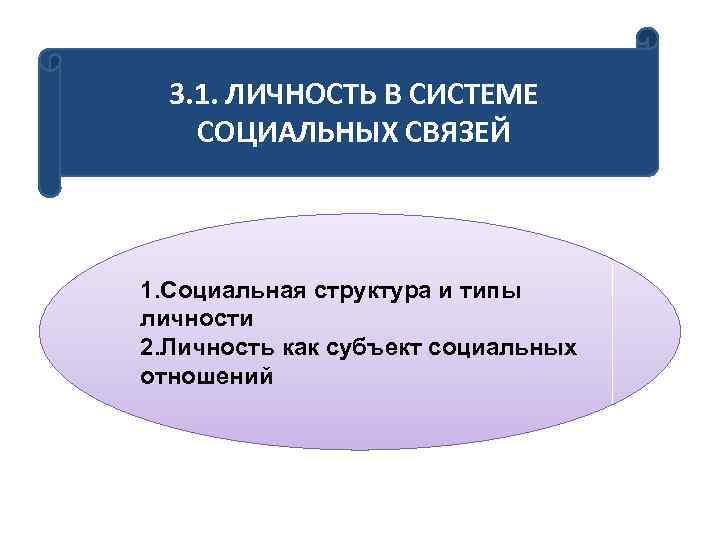 3.1. ЛИЧНОСТЬ В СИСТЕМЕ СОЦИАЛЬНЫХ СВЯЗЕЙ

1.Социальная структура и типы личности
2.Личность как субъект социальных отношений